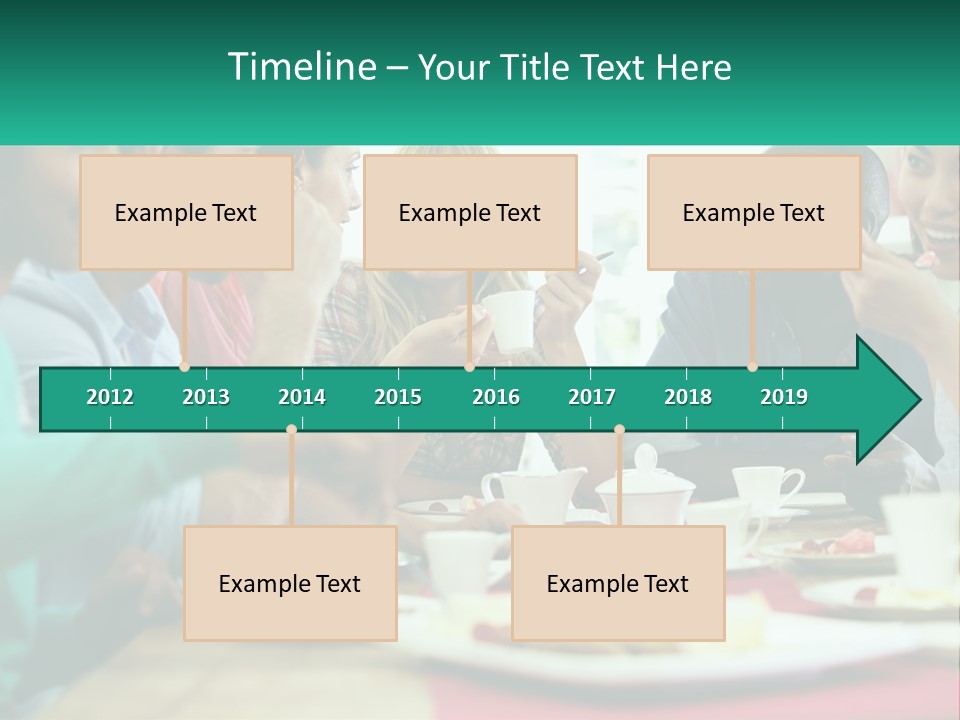 Timeline – Your Title Text Here

Example Text

Example Text

Example Text

2012 2013 2014 2015 2016 2017 2018 2019

Example Text

Example Text